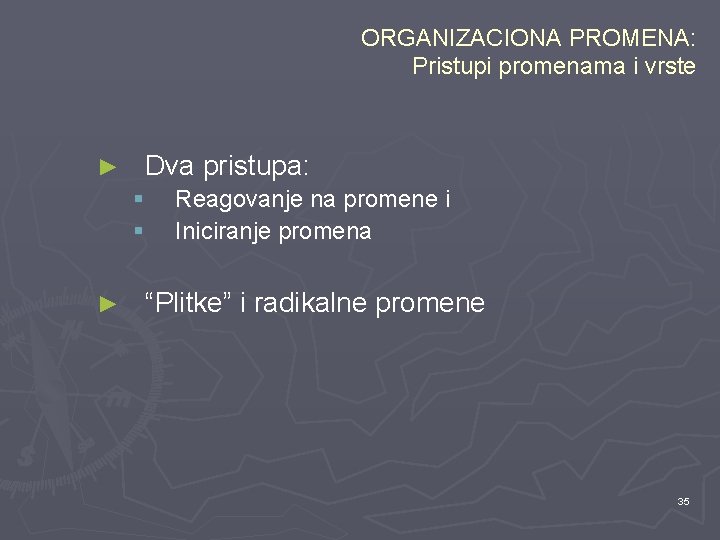 ORGANIZACIONA PROMENA:
Pristupi promenama i vrste

► Dva pristupa:
▪ Reagovanje na promene i
▪ Iniciranje promena

► “Plitke” i radikalne promene

35